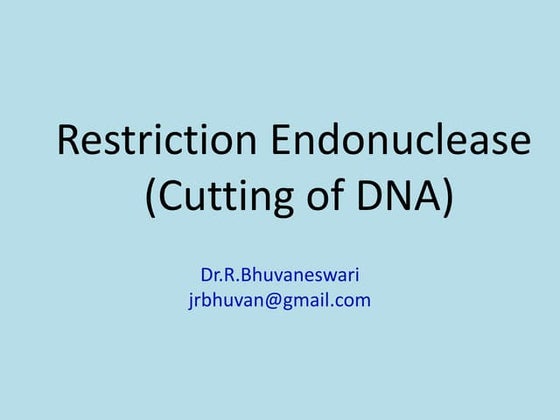 Restriction Endonuclease
(Cutting of DNA)

Dr.R.Bhuvaneswari
jrbhuvan@gmail.com